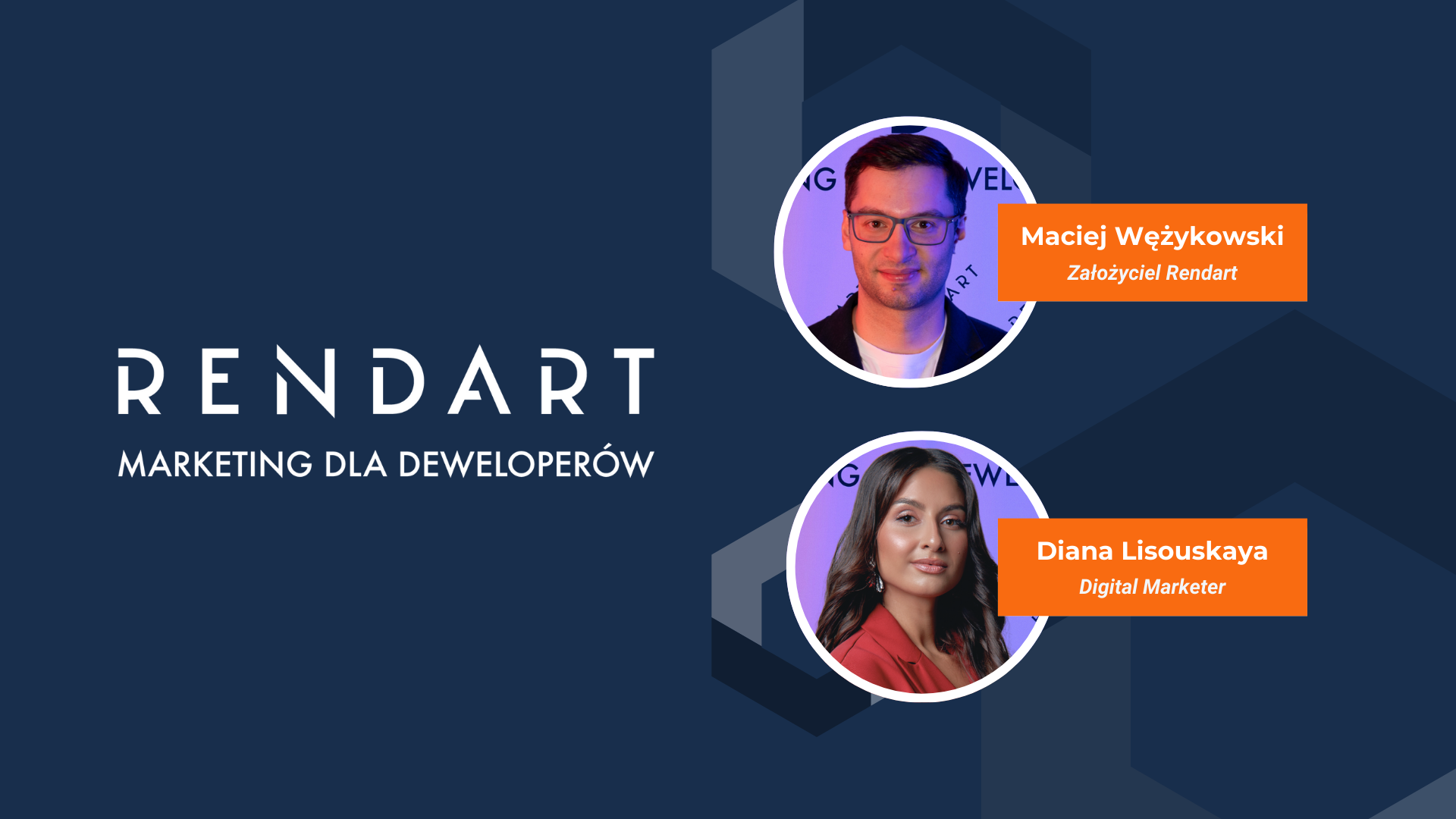 RENDART
MARKETING DLA DEWELOPERÓW

Maciej Wężykowski
Założyciel Rendart

Diana Lisouskaya
Digital Marketer